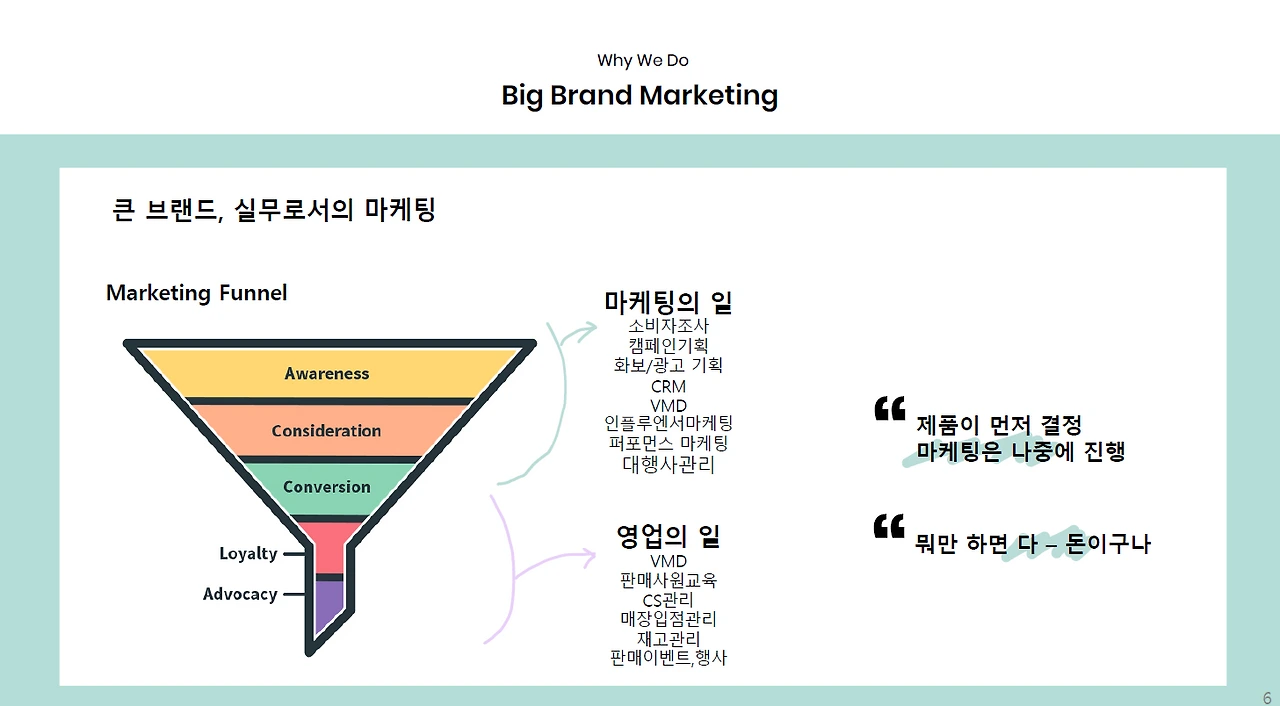 Why We Do

Big Brand Marketing

큰 브랜드, 실무로서의 마케팅

Marketing Funnel

Awareness

Consideration

Conversion

Loyalty

Advocacy

마케팅의 일
소비자조사
캠페인기획
화보/광고 기획
CRM
VMD
인플루엔서마케팅
퍼포먼스 마케팅
대행사관리

영업의 일
VMD
판매사원교육
CS관리
매장입점관리
재고관리
판매이벤트,행사

“ 제품이 먼저 결정
마케팅은 나중에 진행

“ 뭐만 하면 다 – 돈이구나

6